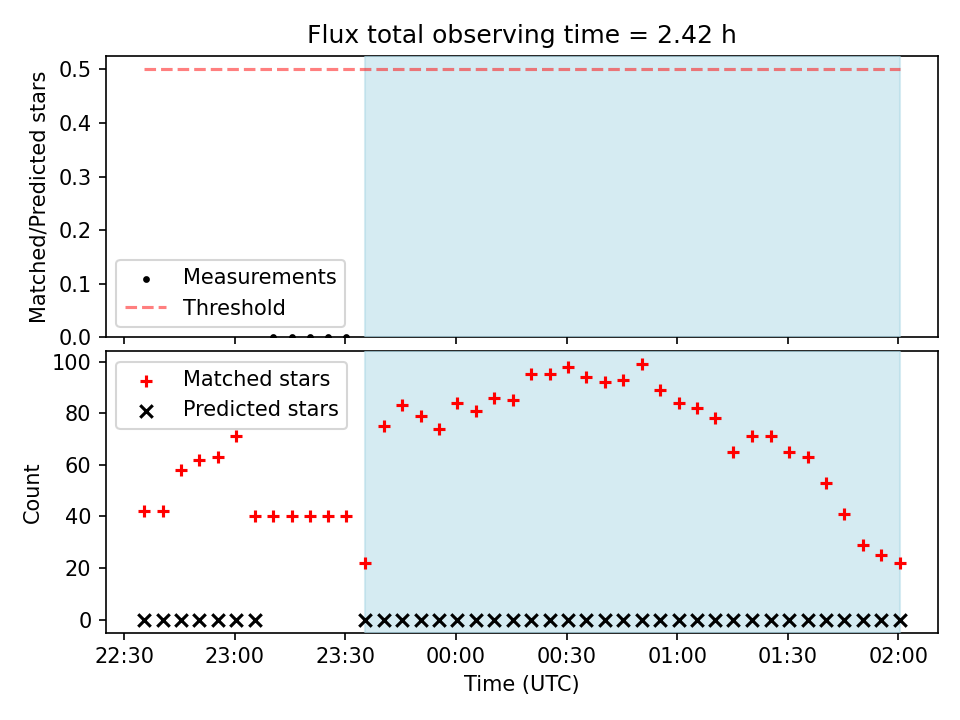 Flux total observing time = 2.42 h

Matched/Predicted stars

0.5
0.4
0.3
0.2
0.1
0.0

Measurements
Threshold

Count

100
80
60
40
20
0

Matched stars
Predicted stars

22:30 23:00 23:30 00:00 00:30 01:00 01:30 02:00

Time (UTC)